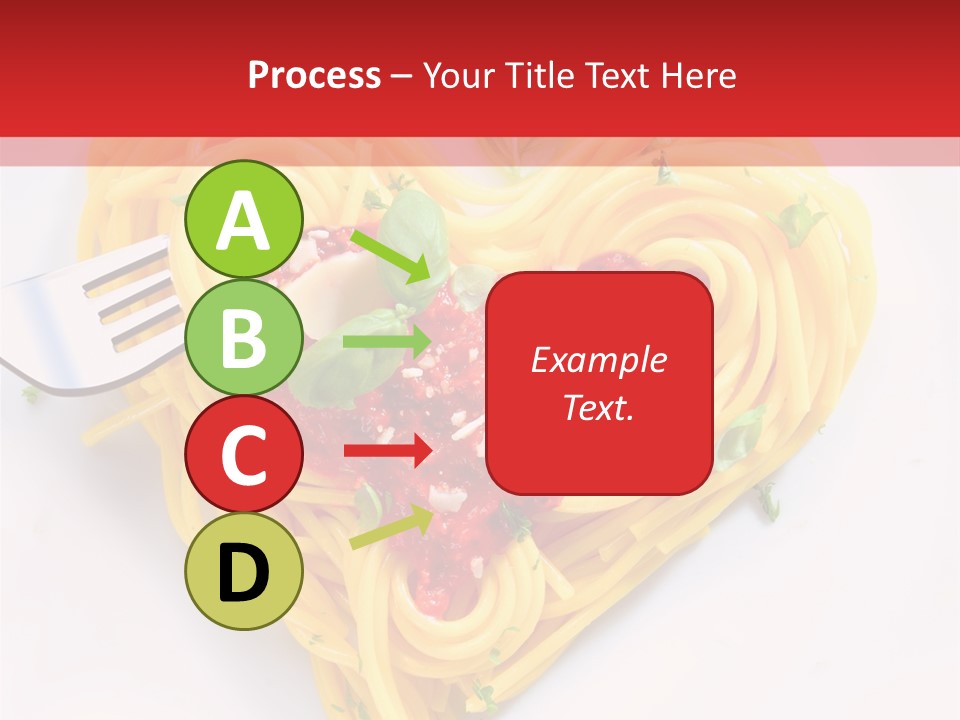 Process – Your Title Text Here

A

B

C

D

Example Text.